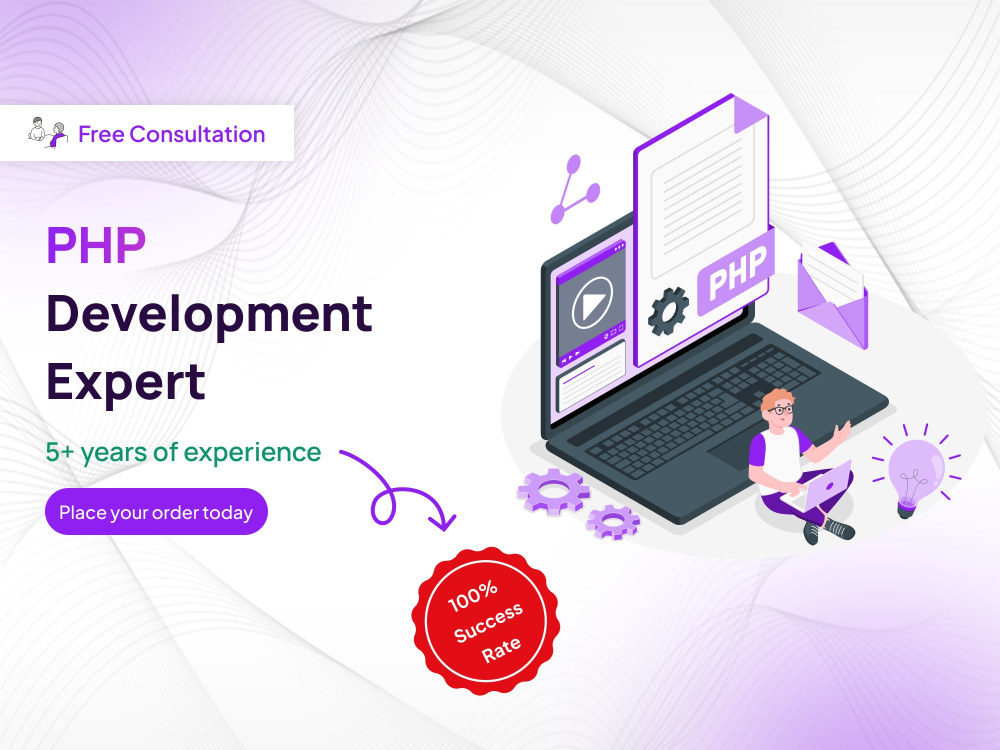 Free Consultation

PHP Development Expert

5+ years of experience

Place your order today

100% Success Rate

PHP